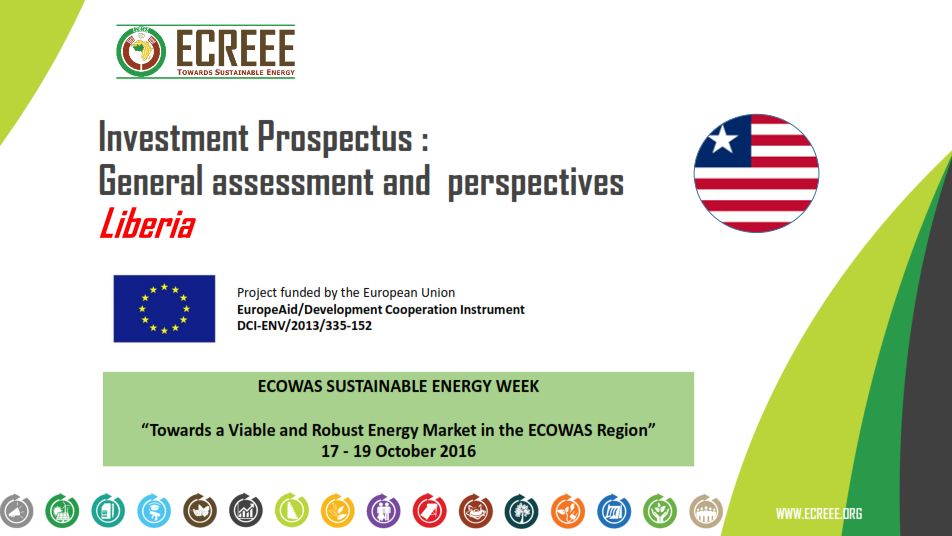 ECREEE
TOWARDS SUSTAINABLE ENERGY

Investment Prospectus :
General assessment and perspectives
Liberia

Project funded by the European Union
EuropeAid/Development Cooperation Instrument
DCI-ENV/2013/335-152

ECOWAS SUSTAINABLE ENERGY WEEK

“Towards a Viable and Robust Energy Market in the ECOWAS Region”
17 - 19 October 2016

WWW.ECREEE.ORG